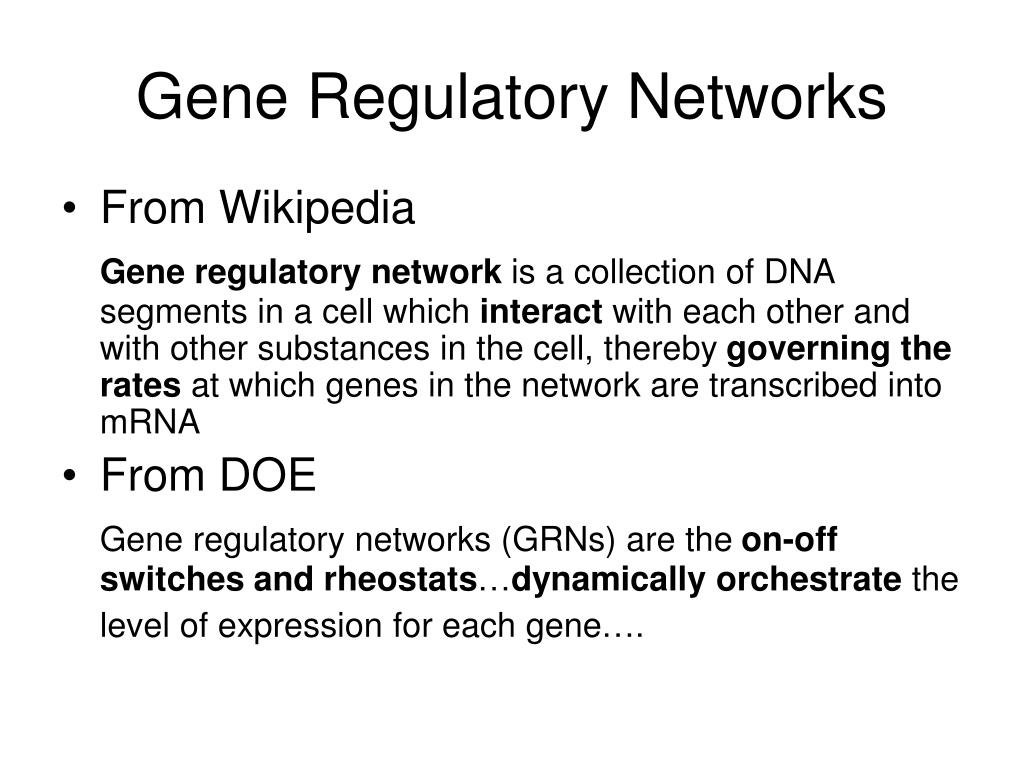 Gene Regulatory Networks

• From Wikipedia

Gene regulatory network is a collection of DNA segments in a cell which interact with each other and with other substances in the cell, thereby governing the rates at which genes in the network are transcribed into mRNA

• From DOE

Gene regulatory networks (GRNs) are the on-off switches and rheostats…dynamically orchestrate the level of expression for each gene….